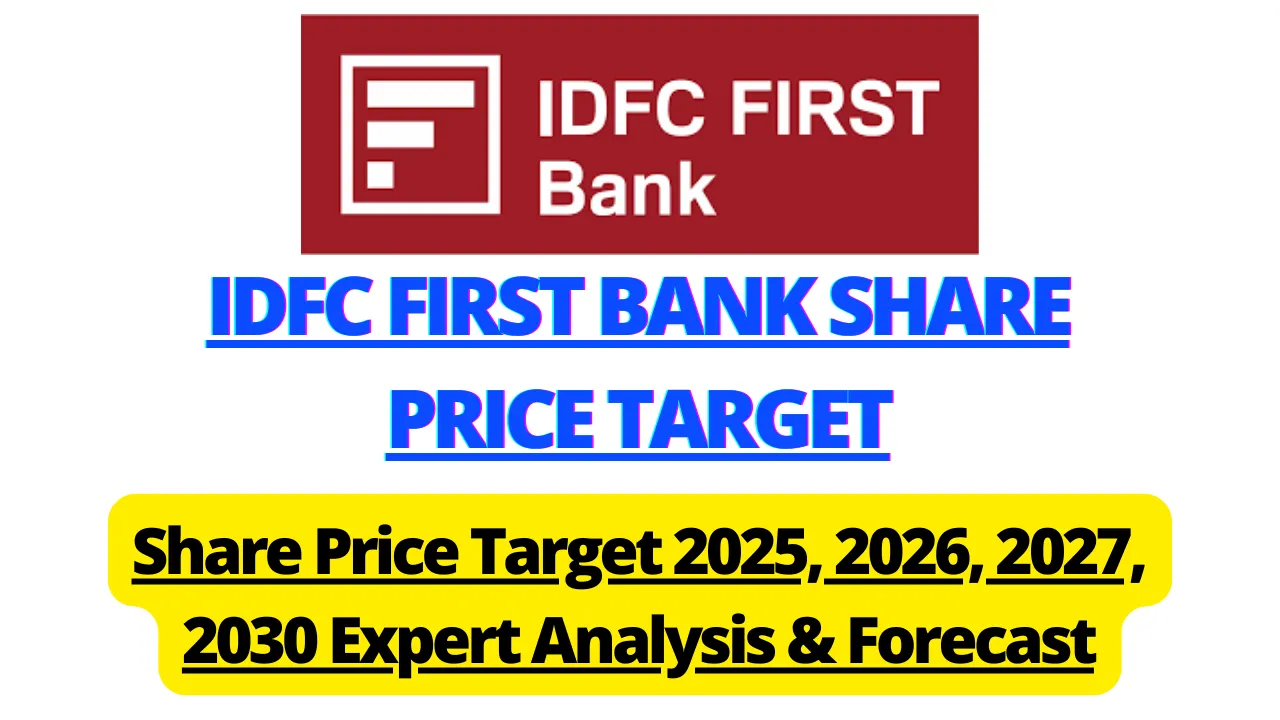 IDFC FIRST Bank

IDFC FIRST BANK SHARE PRICE TARGET

Share Price Target 2025, 2026, 2027, 2030 Expert Analysis & Forecast